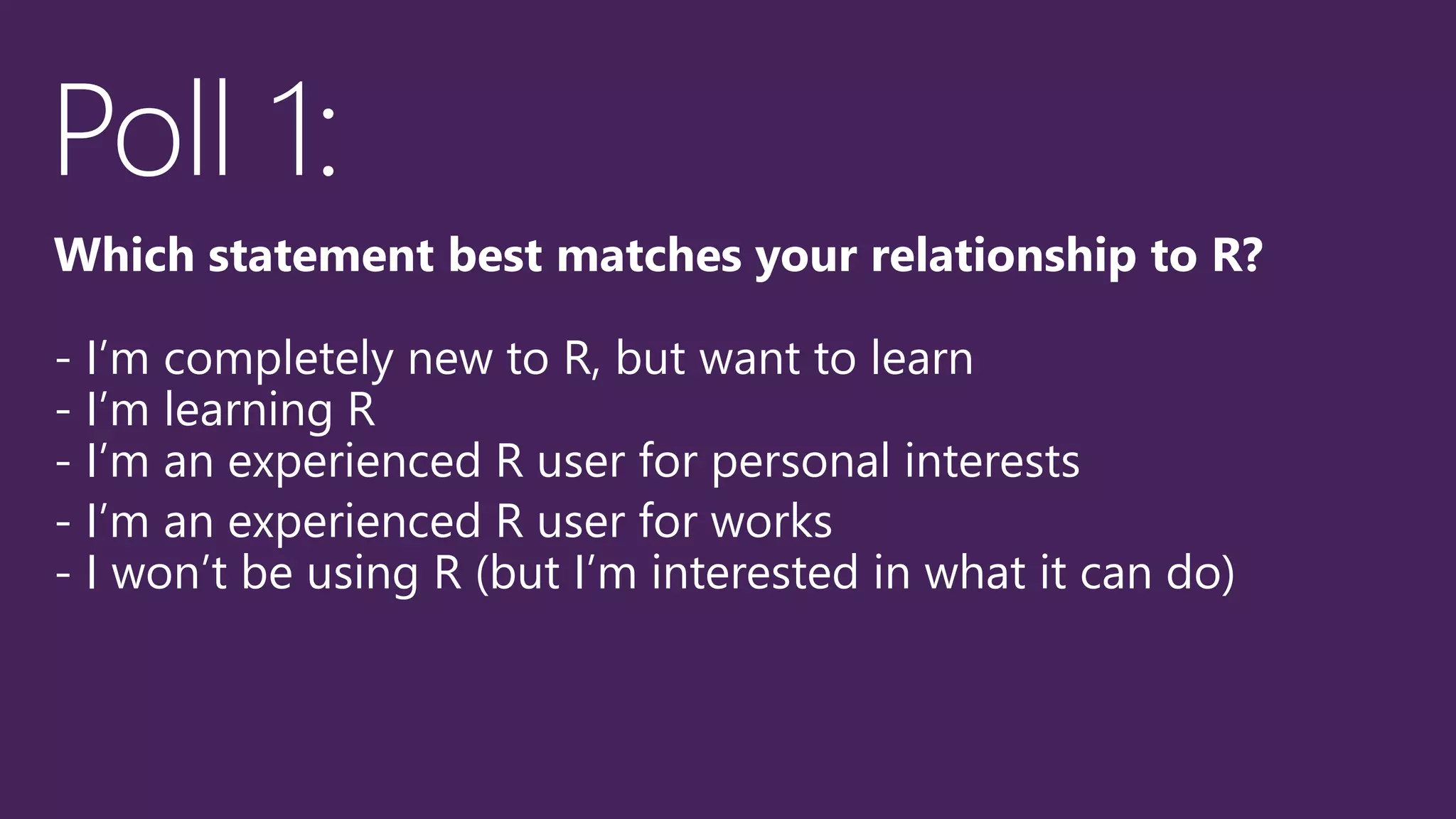 Poll 1:

Which statement best matches your relationship to R?

- I’m completely new to R, but want to learn
- I’m learning R
- I’m an experienced R user for personal interests
- I’m an experienced R user for works
- I won’t be using R (but I’m interested in what it can do)